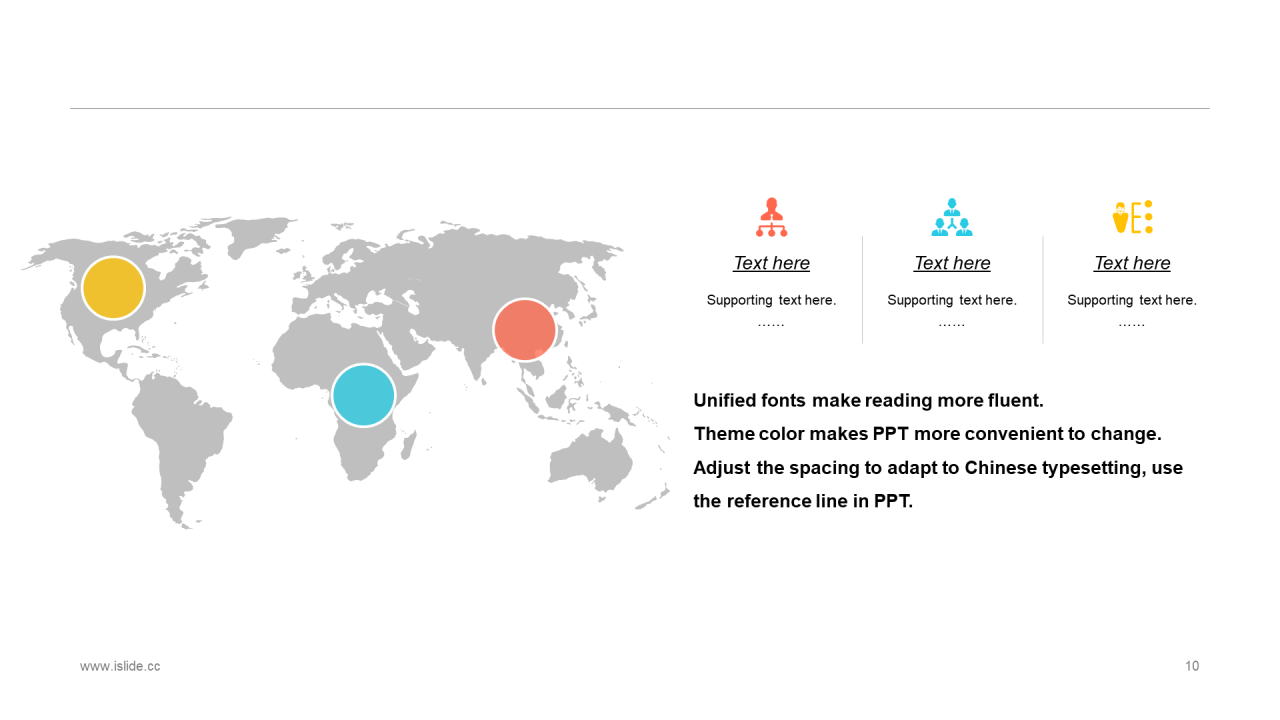 Text here

Supporting text here.
……

Text here

Supporting text here.
……

Text here

Supporting text here.
……

Unified fonts make reading more fluent.
Theme color makes PPT more convenient to change.
Adjust the spacing to adapt to Chinese typesetting, use the reference line in PPT.

www.islide.cc

10